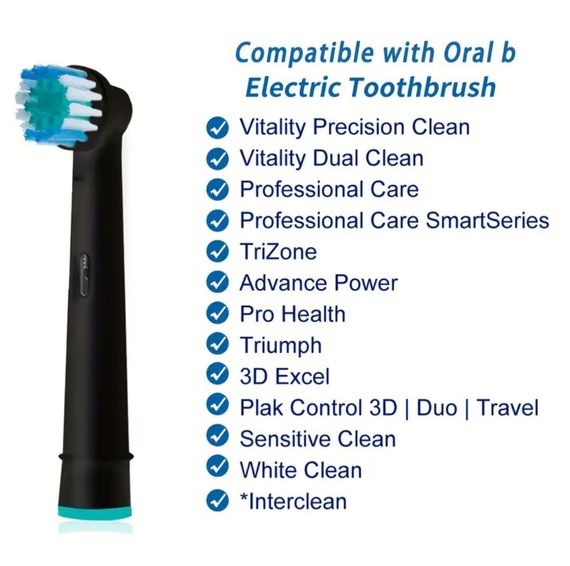 Compatible with Oral b
Electric Toothbrush

Vitality Precision Clean
Vitality Dual Clean
Professional Care
Professional Care SmartSeries
TriZone
Advance Power
Pro Health
Triumph
3D Excel
Plak Control 3D | Duo | Travel
Sensitive Clean
White Clean
*Interclean